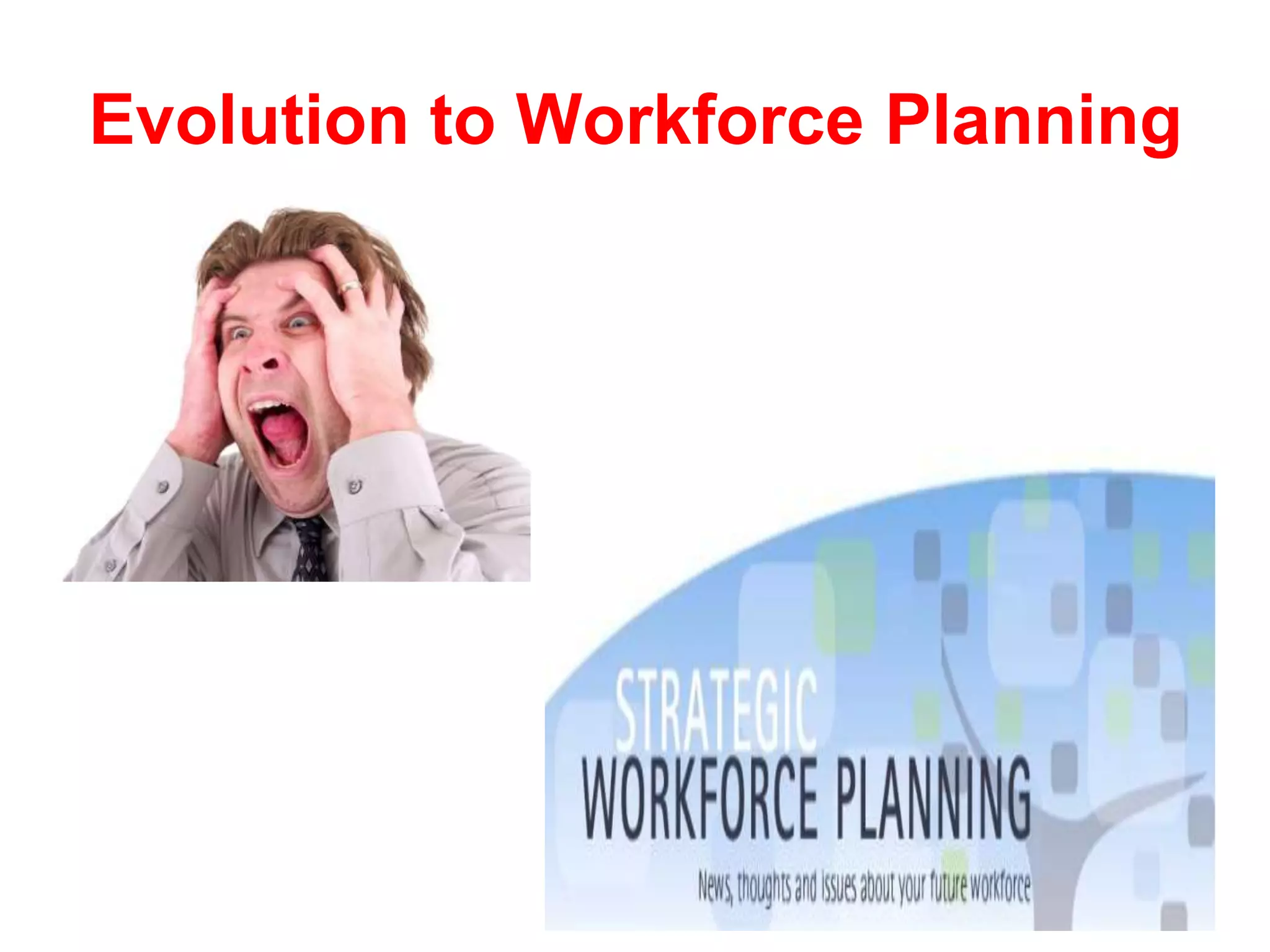 Evolution to Workforce Planning

STRATEGIC
WORKFORCE PLANNING
News, thoughts and issues about your future workforce